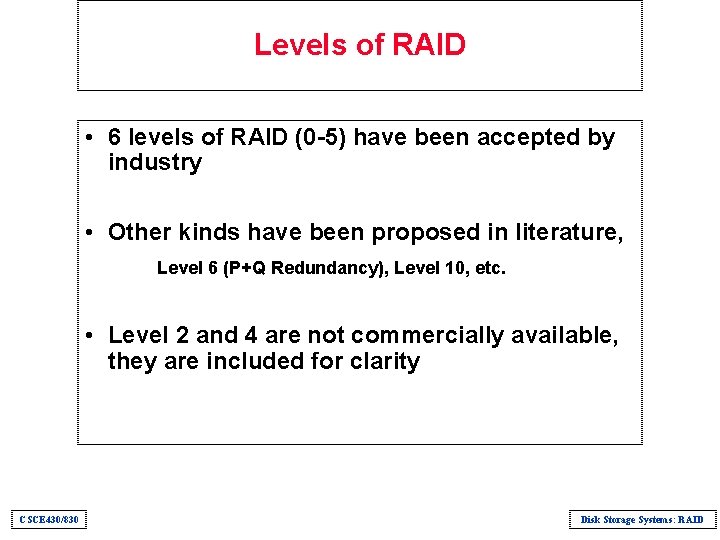 Levels of RAID

• 6 levels of RAID (0-5) have been accepted by industry

• Other kinds have been proposed in literature,

Level 6 (P+Q Redundancy), Level 10, etc.

• Level 2 and 4 are not commercially available, they are included for clarity

CSCE430/830

Disk Storage Systems: RAID